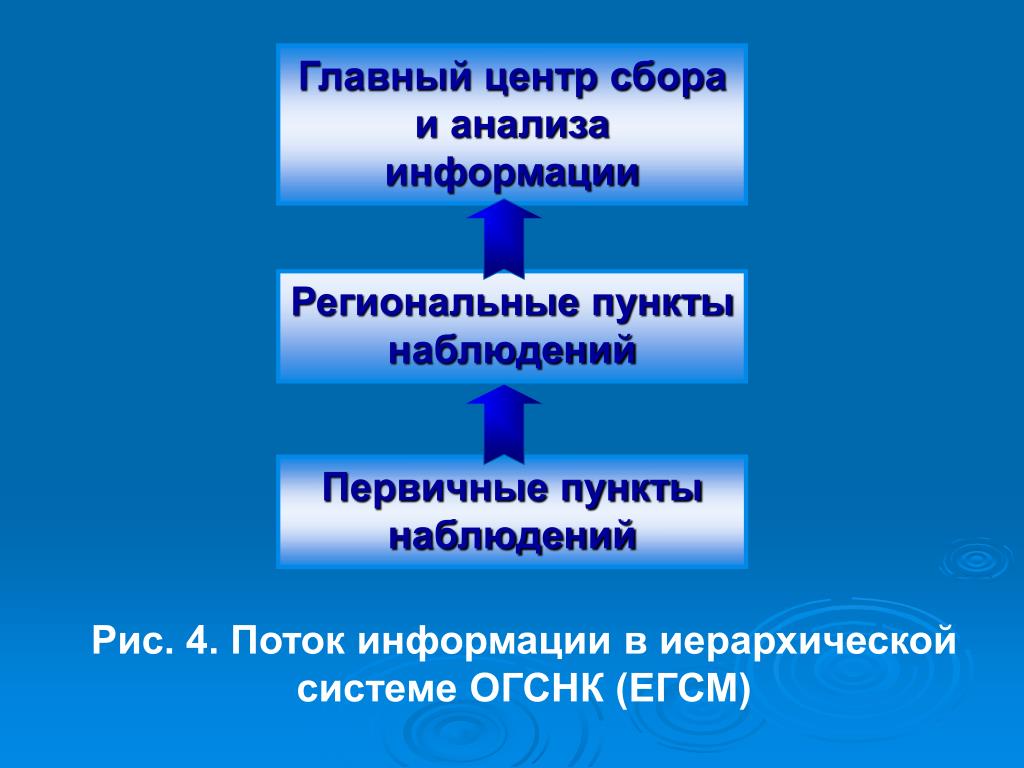 Главный центр сбора и анализа информации

Региональные пункты наблюдений

Первичные пункты наблюдений

Рис. 4. Поток информации в иерархической системе ОГСНК (ЕГСМ)